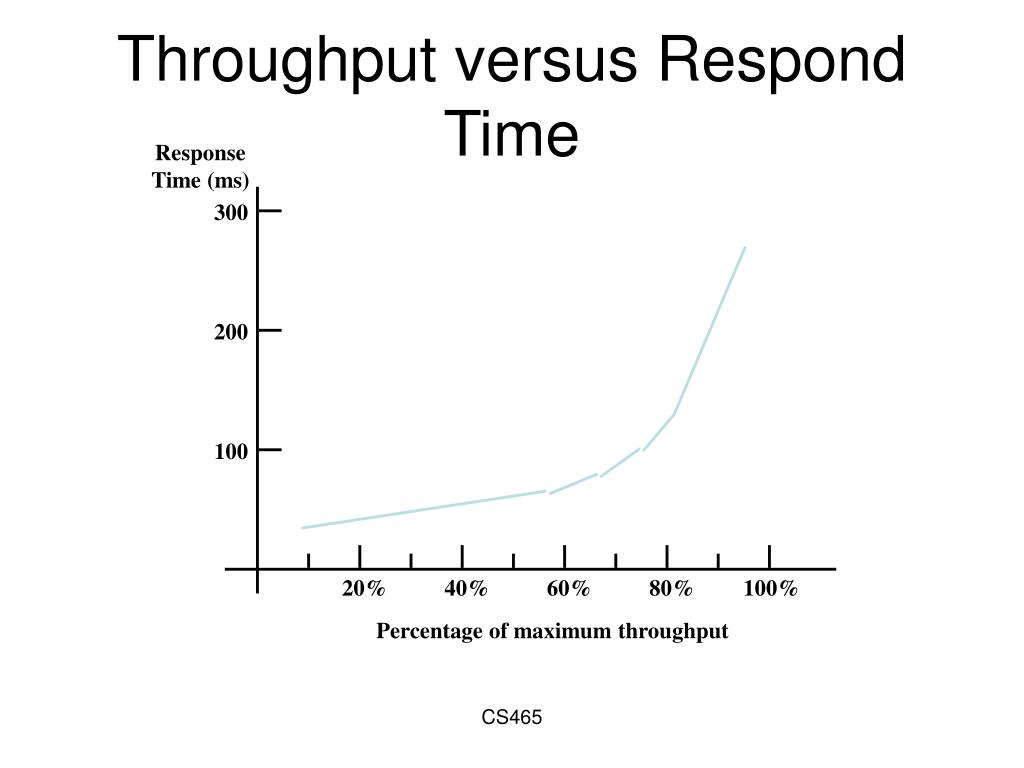 Throughput versus Respond Time

Response Time (ms)

300

200

100

20%

40%

60%

80%

100%

Percentage of maximum throughput

CS465